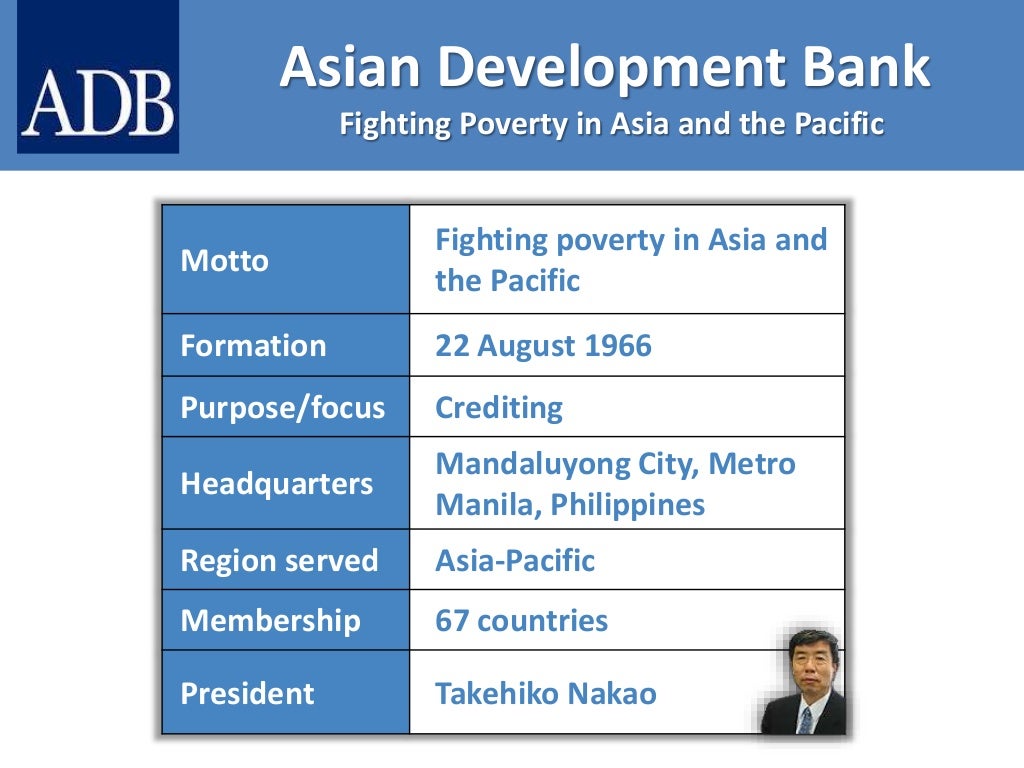 ADB

Asian Development Bank
Fighting Poverty in Asia and the Pacific

| Motto | Fighting poverty in Asia and the Pacific |
|---|---|
| Formation | 22 August 1966 |
| Purpose/focus | Crediting |
| Headquarters | Mandaluyong City, Metro Manila, Philippines |
| Region served | Asia-Pacific |
| Membership | 67 countries |
| President | Takehiko Nakao |